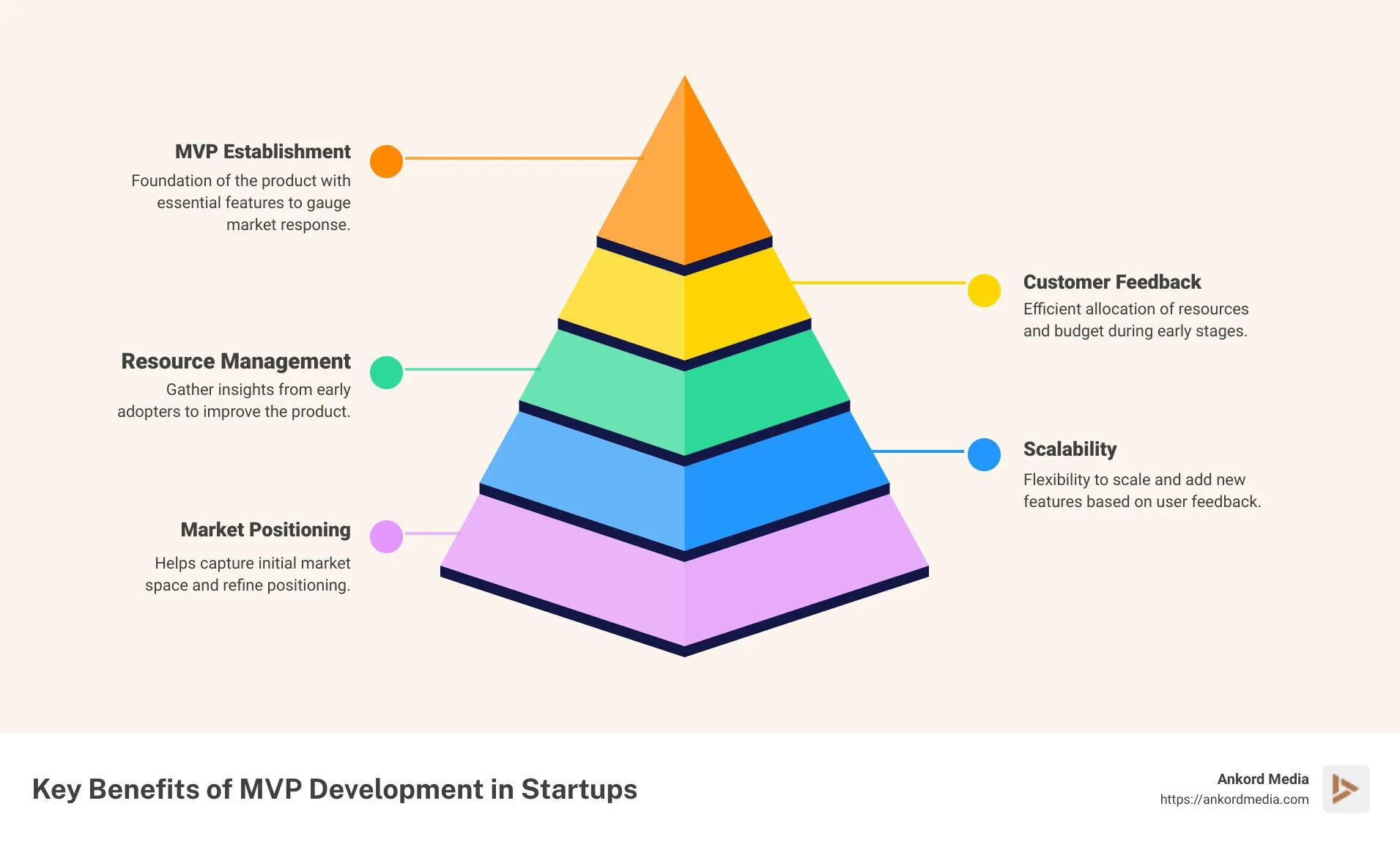 MVP Establishment

Foundation of the product with essential features to gauge market response.

Customer Feedback

Efficient allocation of resources and budget during early stages.

Resource Management

Gather insights from early adopters to improve the product.

Scalability

Flexibility to scale and add new features based on user feedback.

Market Positioning

Helps capture initial market space and refine positioning.

Key Benefits of MVP Development in Startups

Ankord Media
https://ankordmedia.com